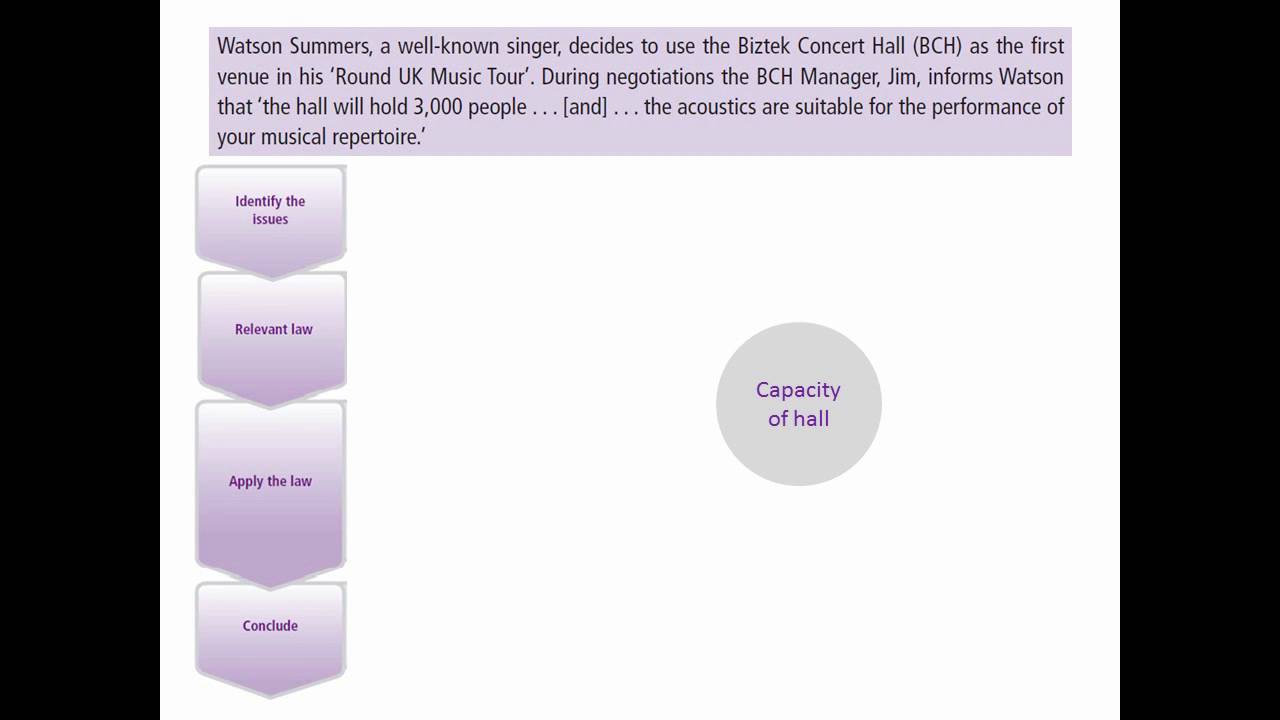 Watson Summers, a well-known singer, decides to use the Biztek Concert Hall (BCH) as the first venue in his 'Round UK Music Tour'. During negotiations the BCH Manager, Jim, informs Watson that 'the hall will hold 3,000 people . . . [and] . . . the acoustics are suitable for the performance of your musical repertoire.'

Identify the issues

Relevant law

Apply the law

Conclude

Capacity of hall